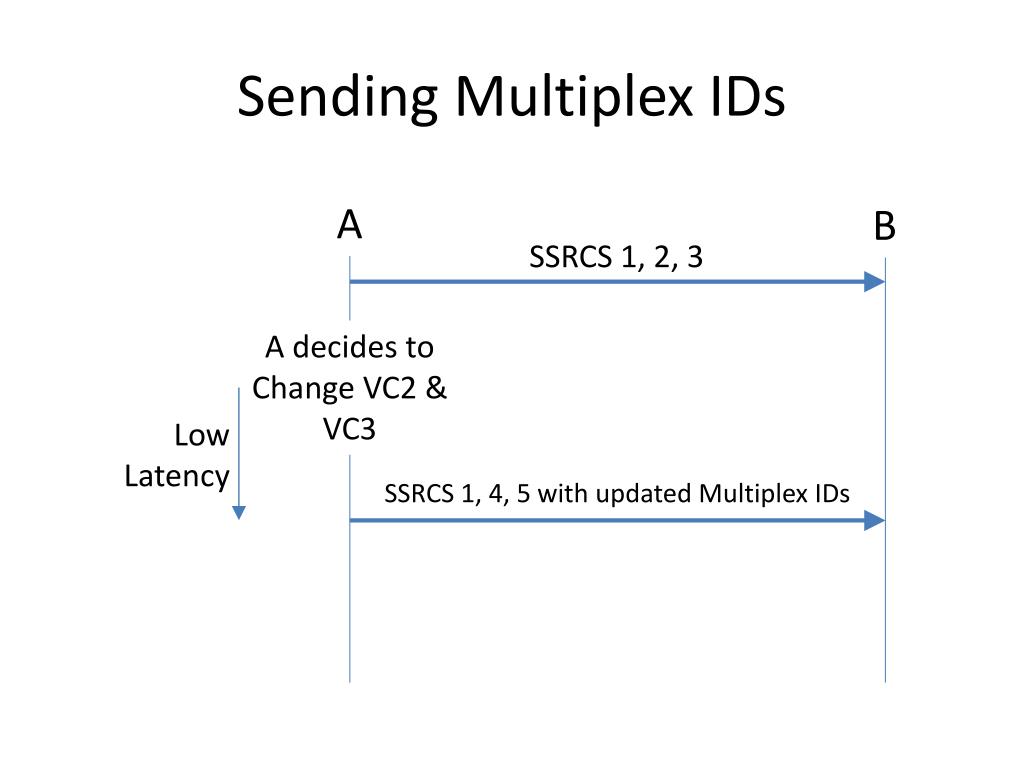 Sending Multiplex IDs

A

B

SSRCS 1, 2, 3

A decides to Change VC2 & VC3

Low Latency

SSRCS 1, 4, 5 with updated Multiplex IDs